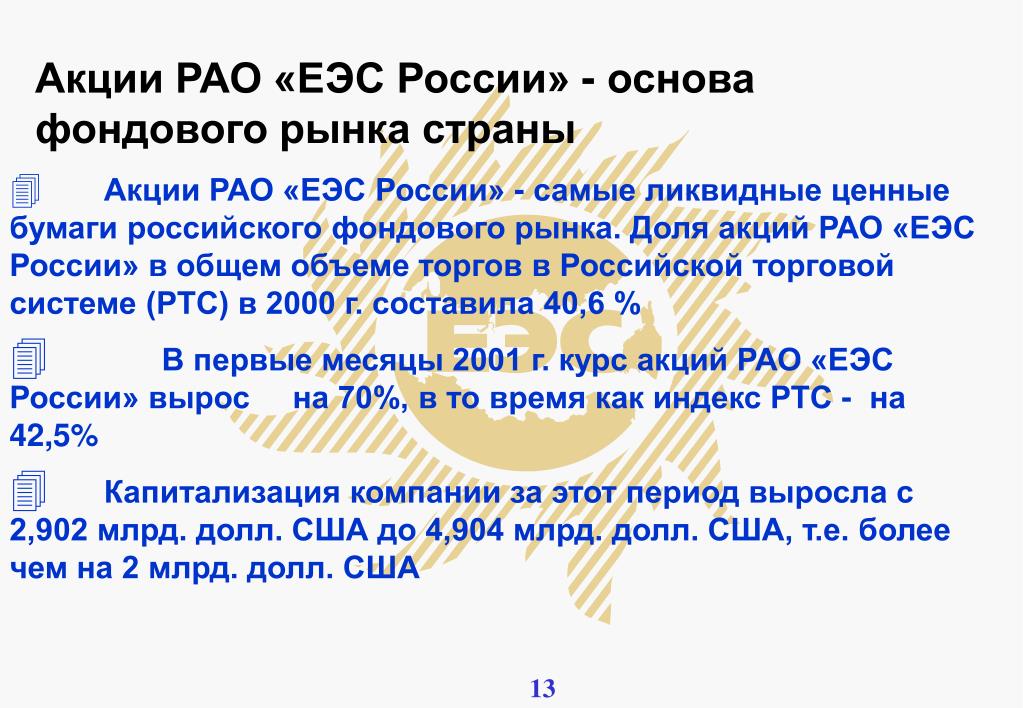 Акции РАО «ЕЭС России» - основа фондового рынка страны

Акции РАО «ЕЭС России» - самые ликвидные ценные бумаги российского фондового рынка. Доля акций РАО «ЕЭС России» в общем объеме торгов в Российской торговой системе (РТС) в 2000 г. составила 40,6 %

В первые месяцы 2001 г. курс акций РАО «ЕЭС России» вырос на 70%, в то время как индекс РТС - на 42,5%

Капитализация компании за этот период выросла с 2,902 млрд. долл. США до 4,904 млрд. долл. США, т.е. более чем на 2 млрд. долл. США

ЕЭС

13